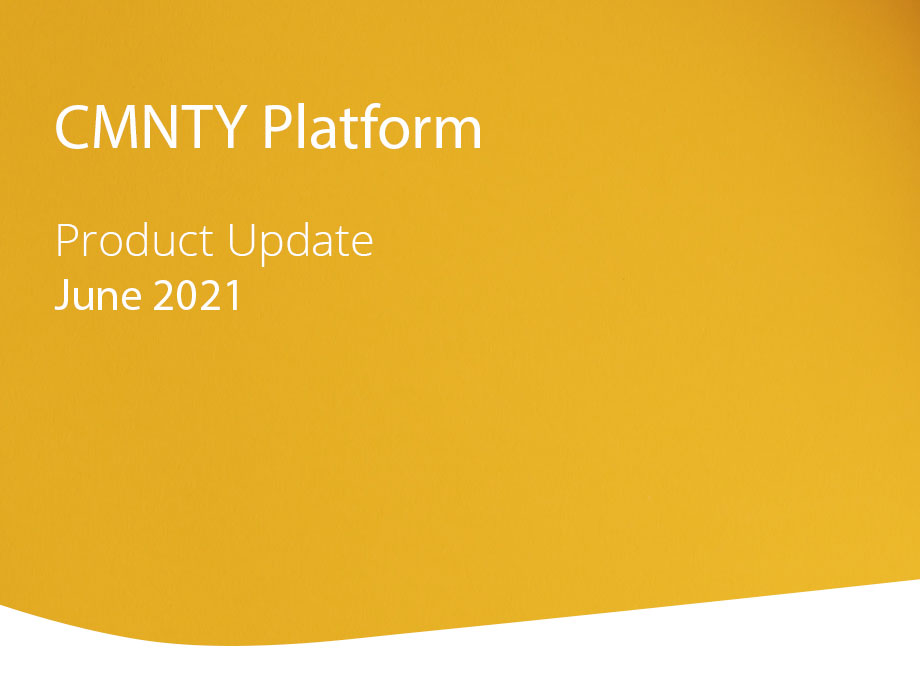 CMNTY Platform

Product Update
June 2021